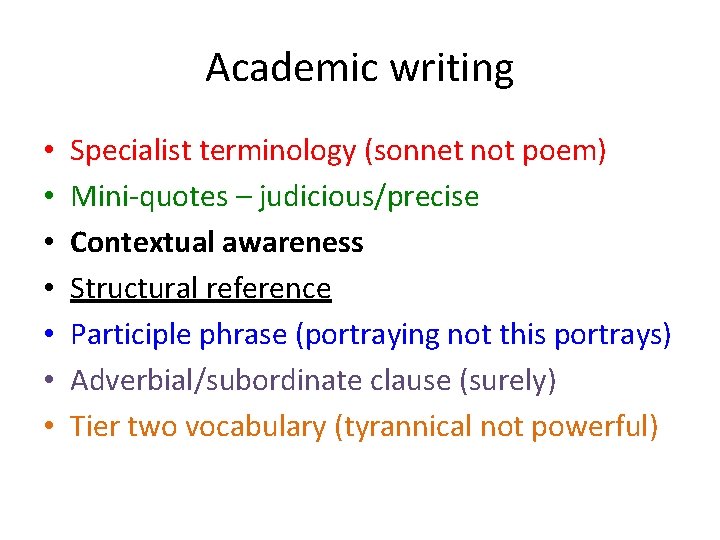 Academic writing

• Specialist terminology (sonnet not poem)
• Mini-quotes – judicious/precise
• Contextual awareness
• Structural reference
• Participle phrase (portraying not this portrays)
• Adverbial/subordinate clause (surely)
• Tier two vocabulary (tyrannical not powerful)